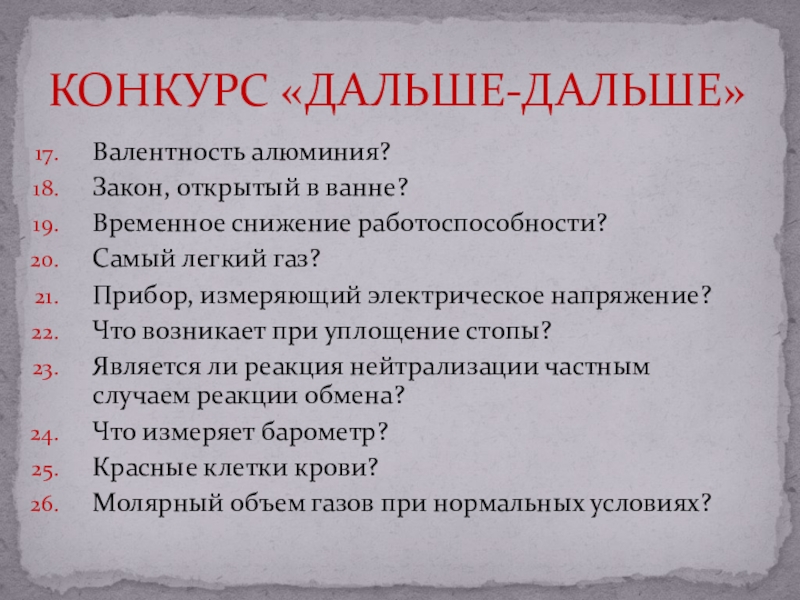 КОНКУРС «ДАЛЬШЕ-ДАЛЬШЕ»

17. Валентность алюминия?
18. Закон, открытый в ванне?
19. Временное снижение работоспособности?
20. Самый легкий газ?
21. Прибор, измеряющий электрическое напряжение?
22. Что возникает при уплощение стопы?
23. Является ли реакция нейтрализации частным случаем реакции обмена?
24. Что измеряет барометр?
25. Красные клетки крови?
26. Молярный объем газов при нормальных условиях?